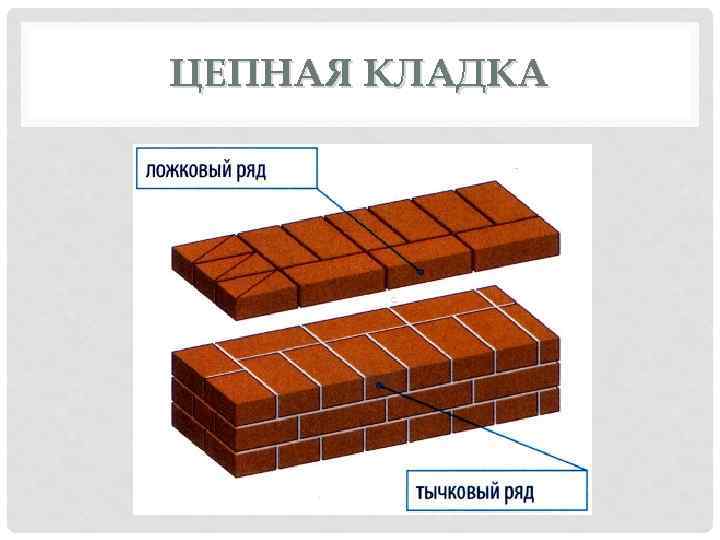 ЦЕПНАЯ КЛАДКА

ложковый ряд

тычковый ряд